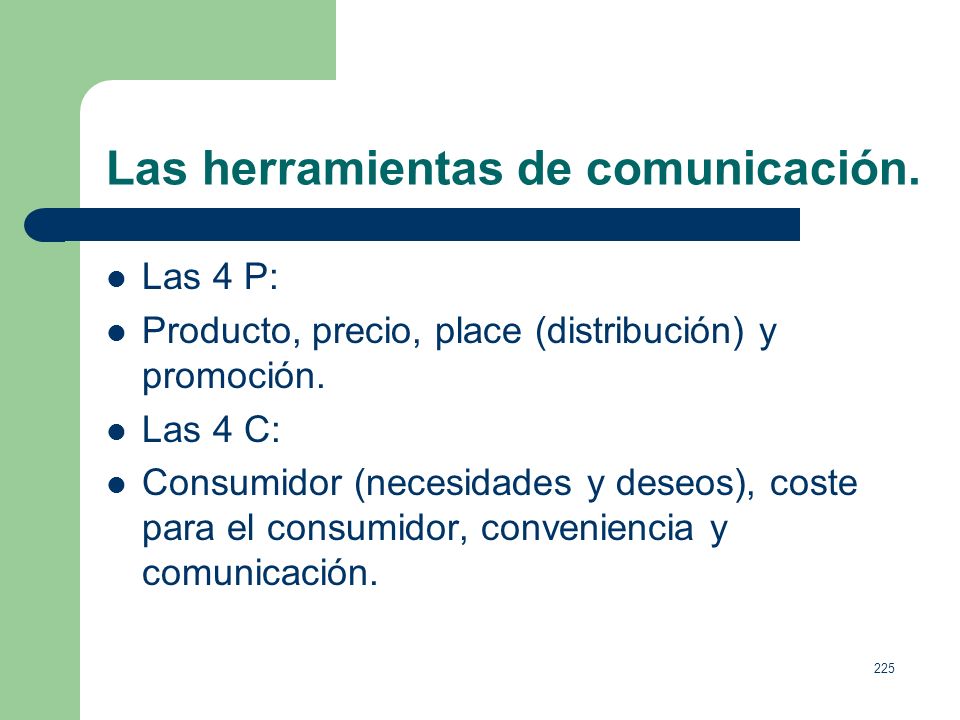 Las herramientas de comunicación.

- Las 4 P:
- Producto, precio, place (distribución) y promoción.
- Las 4 C:
- Consumidor (necesidades y deseos), coste para el consumidor, conveniencia y comunicación.

225